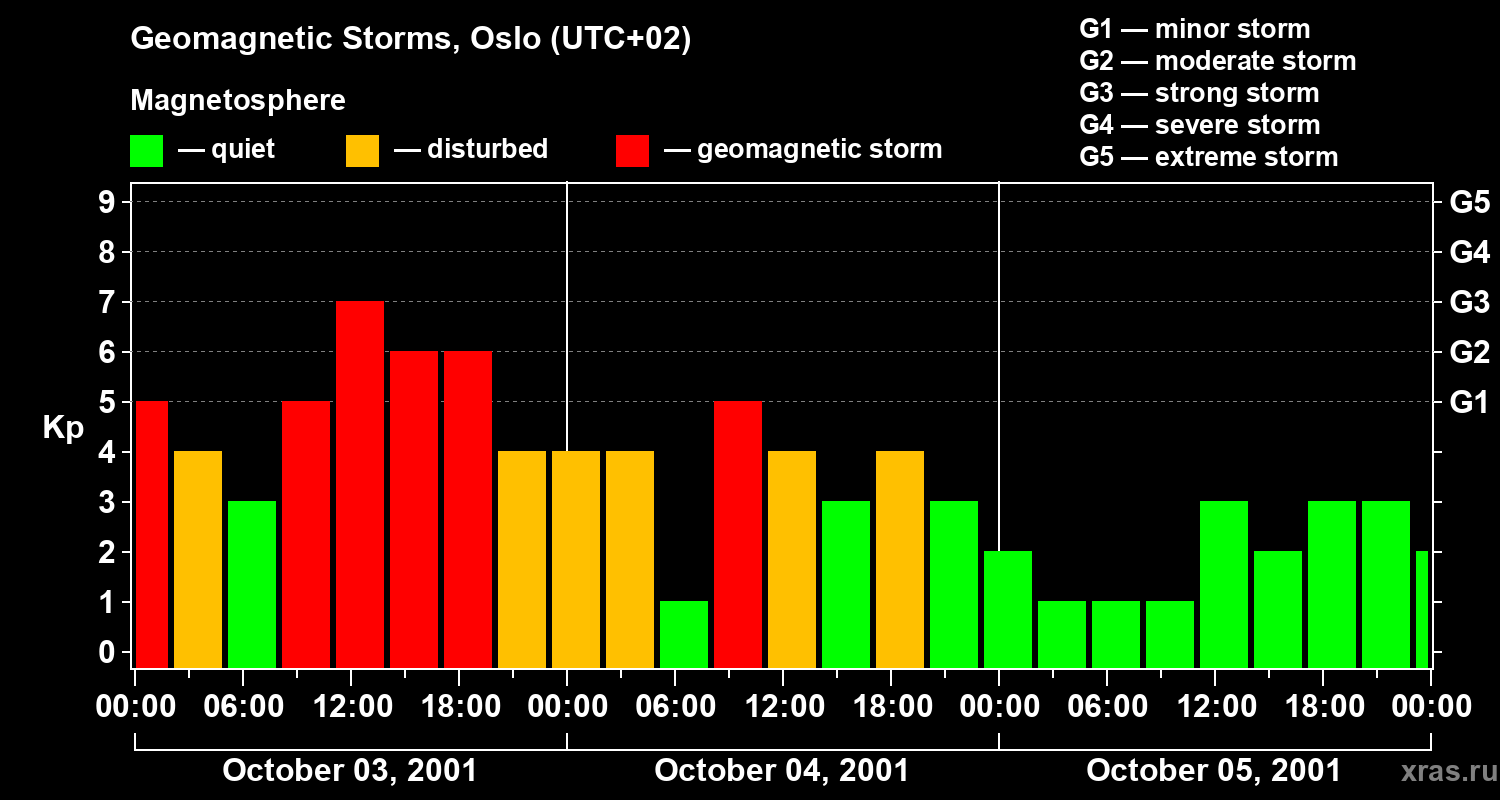 Geomagnetic Storms, Oslo (UTC+02)

Magnetosphere

— quiet — disturbed — geomagnetic storm

G1 — minor storm
G2 — moderate storm
G3 — strong storm
G4 — severe storm
G5 — extreme storm

Kp

9
8
7
6
5
4
3
2
1
0

G5
G4
G3
G2
G1

00:00 06:00 12:00 18:00 00:00 06:00 12:00 18:00 00:00 06:00 12:00 18:00 00:00

October 03, 2001 October 04, 2001 October 05, 2001

xras.ru